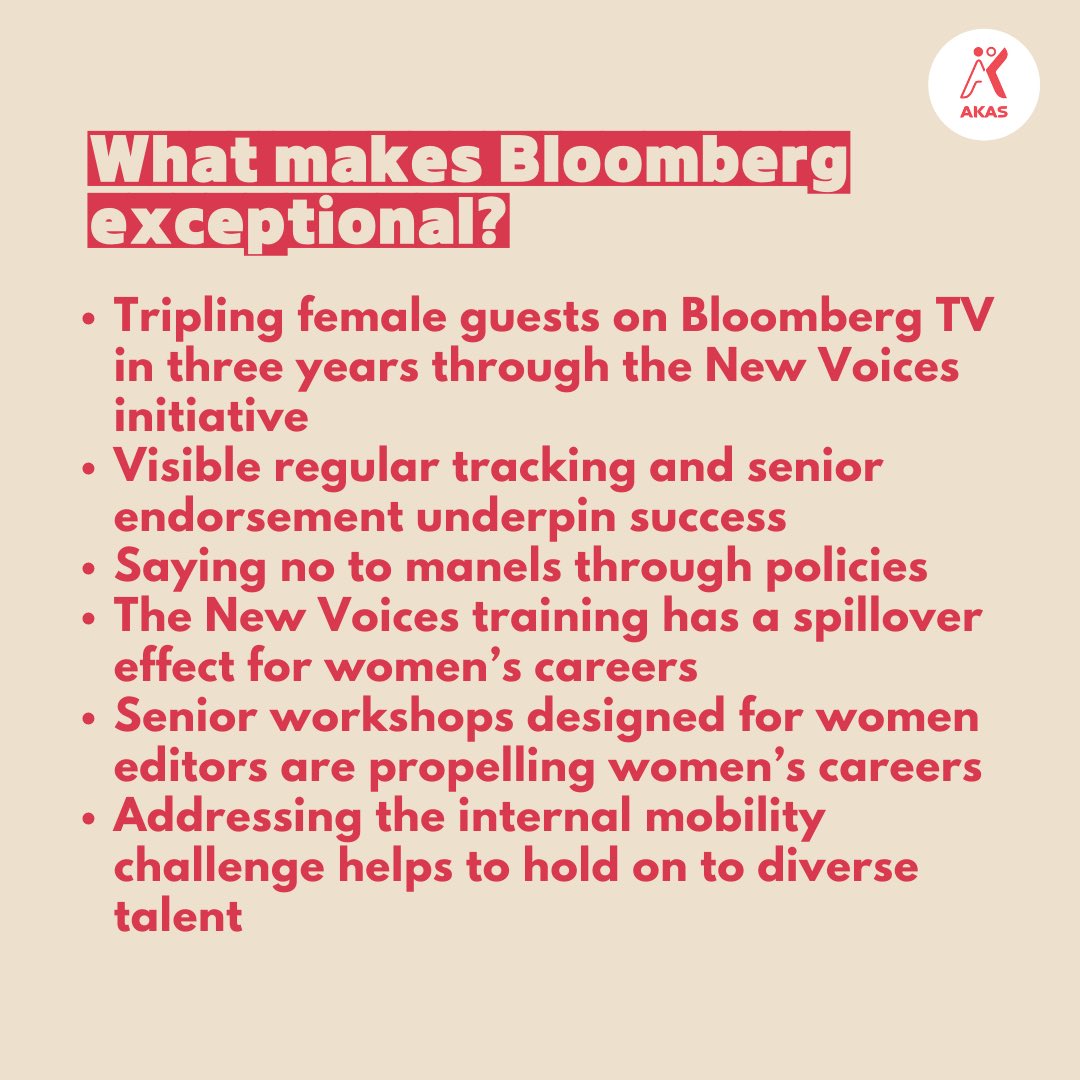 AKAS

What makes Bloomberg exceptional?

• Tripling female guests on Bloomberg TV in three years through the New Voices initiative
• Visible regular tracking and senior endorsement underpin success
• Saying no to manels through policies
• The New Voices training has a spillover effect for women's careers
• Senior workshops designed for women editors are propelling women's careers
• Addressing the internal mobility challenge helps to hold on to diverse talent